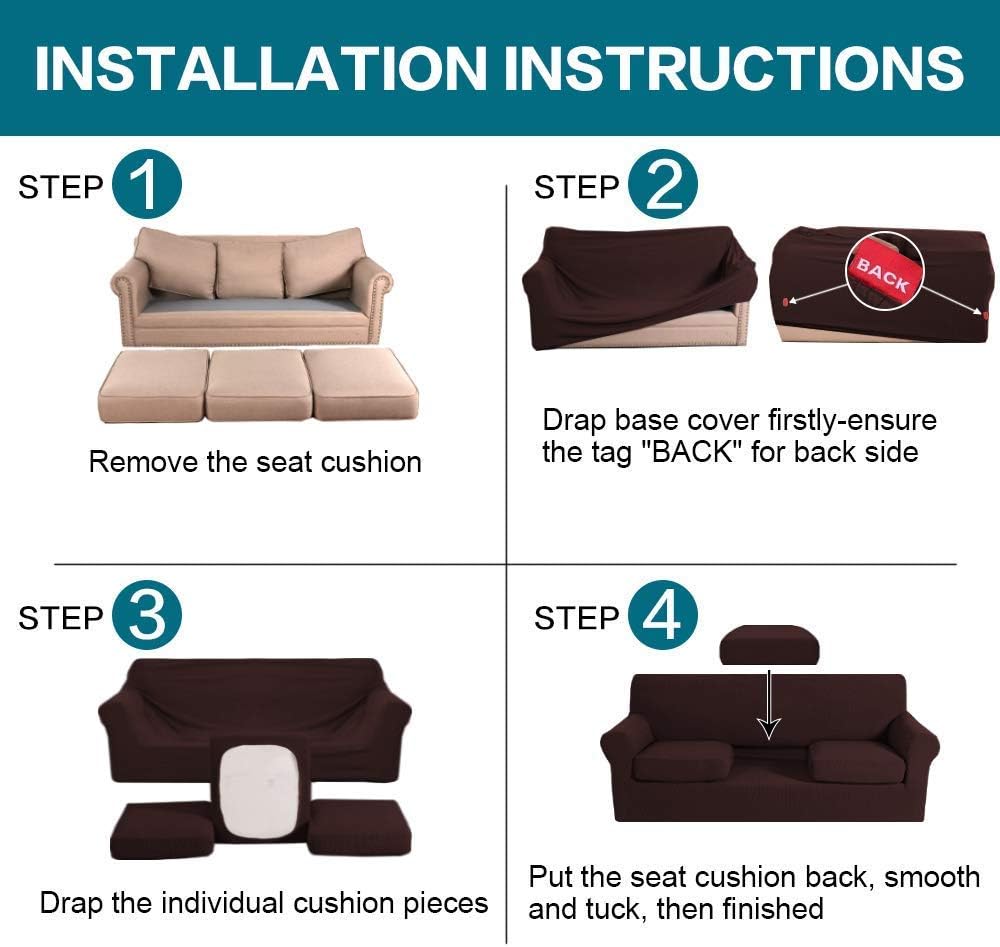 INSTALLATION INSTRUCTIONS

STEP 1

Remove the seat cushion

STEP 2

BACK

Drap base cover firstly-ensure the tag "BACK" for back side

STEP 3

Drap the individual cushion pieces

STEP 4

Put the seat cushion back, smooth and tuck, then finished